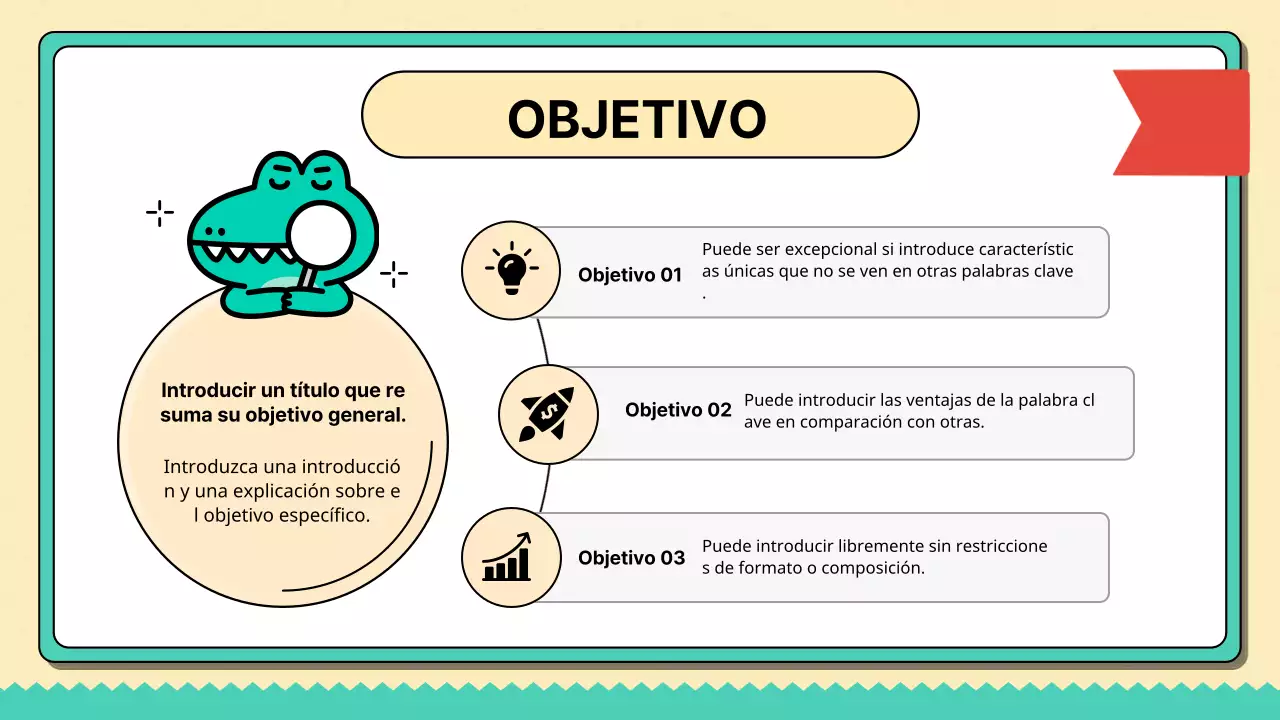 OBJETIVO

Introducir un título que re suma su objetivo general.

Introduzca una introducció n y una explicación sobre e l objetivo específico.

Objetivo 01
Puede ser excepcional si introduce característic as únicas que no se ven en otras palabras clave .

Objetivo 02
Puede introducir las ventajas de la palabra cl ave en comparación con otras.

Objetivo 03
Puede introducir libremente sin restriccione s de formato o composición.